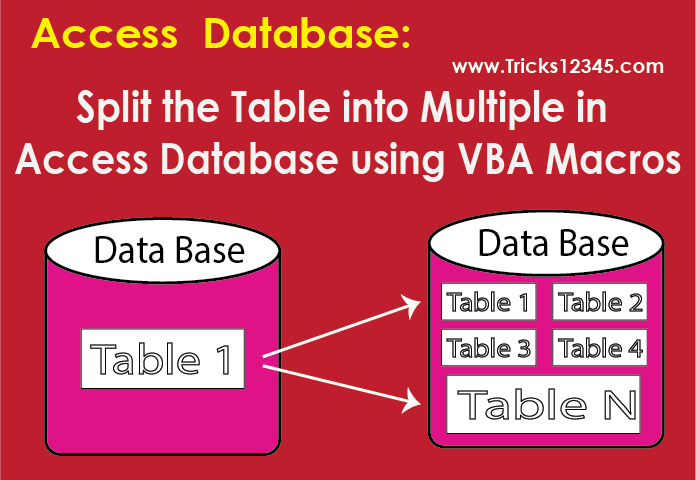 Access Database:

www.Tricks12345.com

Split the Table into Multiple in Access Database using VBA Macros

Data Base

Table 1

Data Base

Table 1

Table 2

Table 3

Table 4

Table N